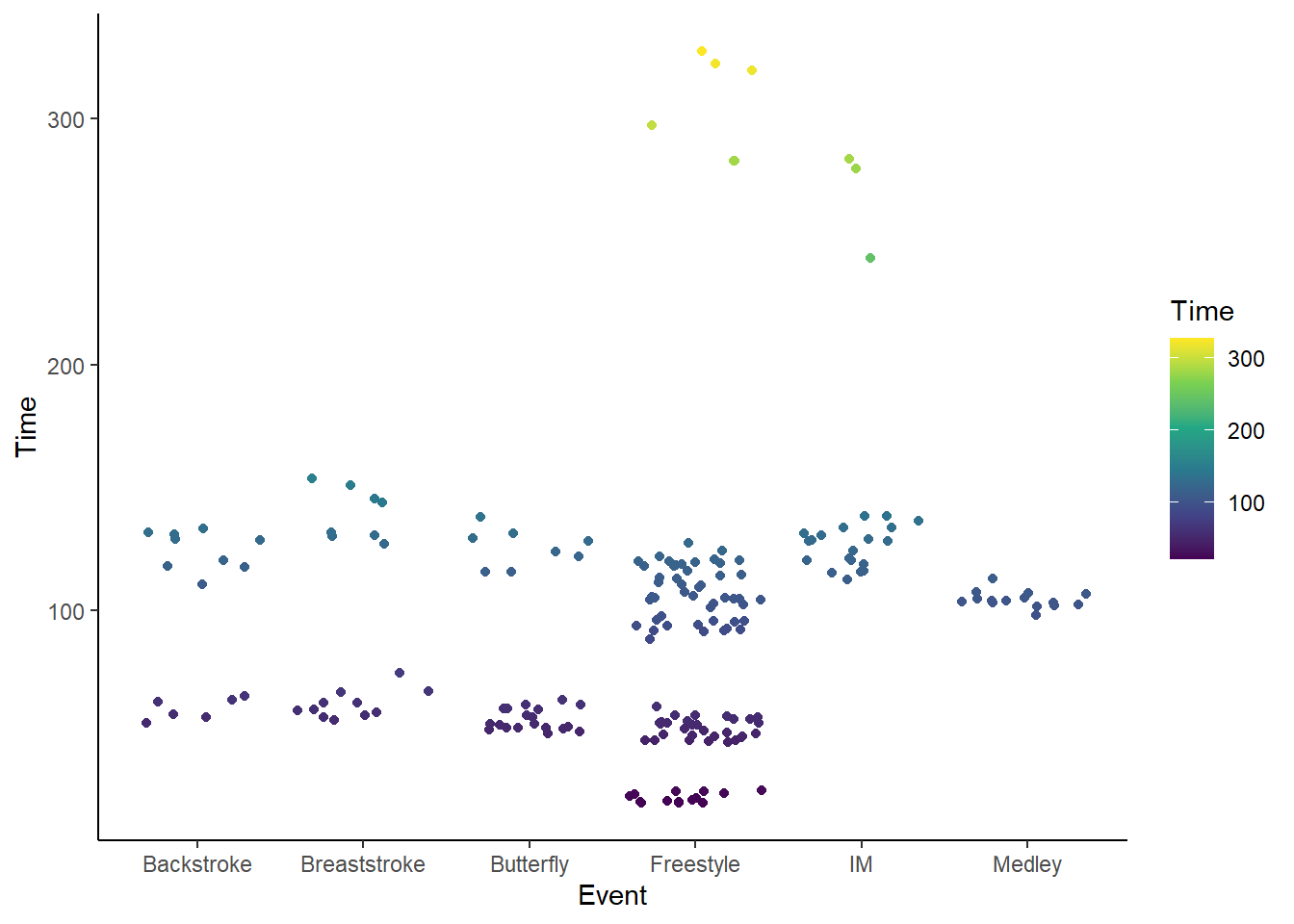 Time

300

200

100

Backstroke Breaststroke Butterfly Freestyle IM Medley

Event

Time

300

200

100